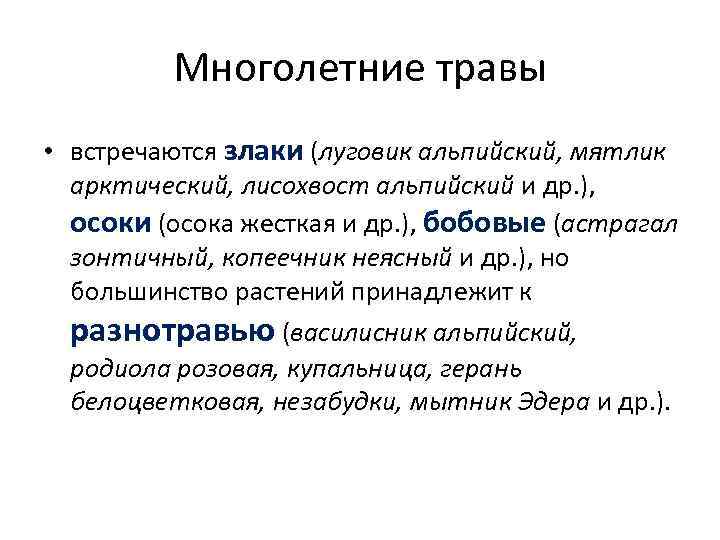 Многолетние травы

• встречаются злаки (луговик альпийский, мятлик арктический, лисохвост альпийский и др.), осоки (осока жесткая и др.), бобовые (астрагал зонтичный, копеечник неясный и др.), но большинство растений принадлежит к разнотравью (василисник альпийский, родиола розовая, купальница, герань белоцветковая, незабудки, мытник Эдера и др.).